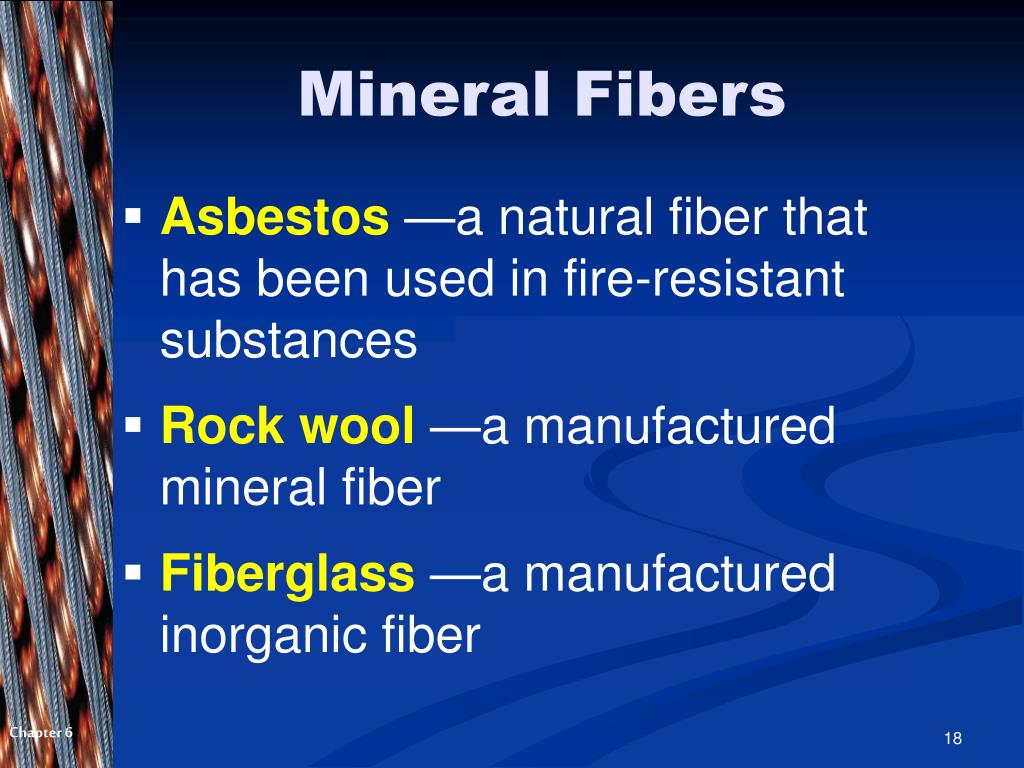 Mineral Fibers

▪ Asbestos —a natural fiber that has been used in fire-resistant substances

▪ Rock wool —a manufactured mineral fiber

▪ Fiberglass —a manufactured inorganic fiber

Chapter 6

18